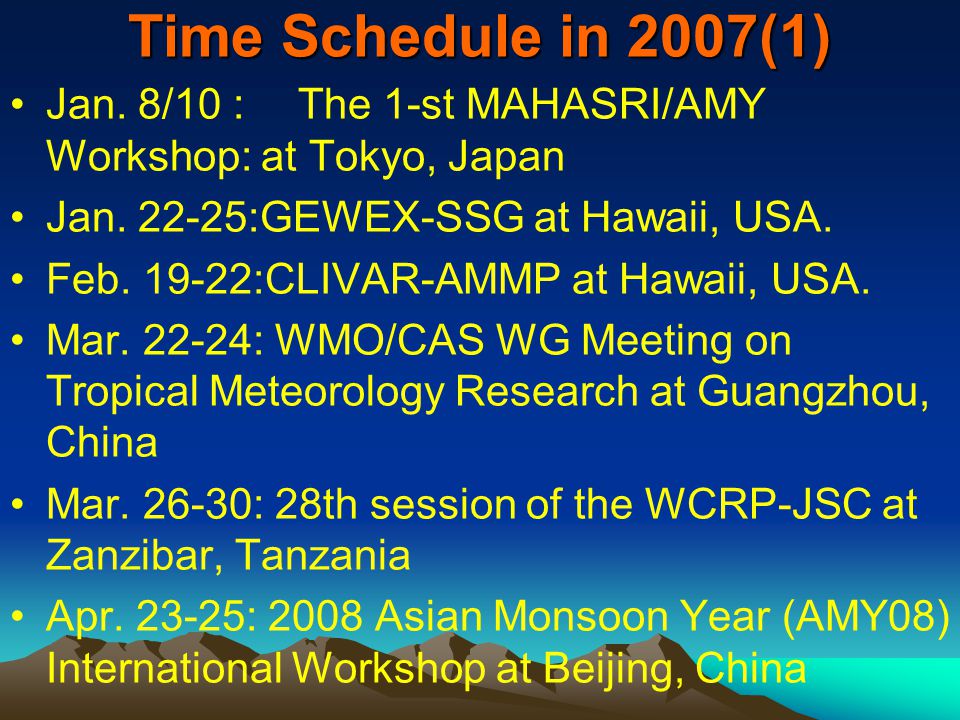 Time Schedule in 2007(1)

• Jan. 8/10 : The 1-st MAHASRI/AMY Workshop: at Tokyo, Japan

• Jan. 22-25:GEWEX-SSG at Hawaii, USA.

• Feb. 19-22:CLIVAR-AMMP at Hawaii, USA.

• Mar. 22-24: WMO/CAS WG Meeting on Tropical Meteorology Research at Guangzhou, China

• Mar. 26-30: 28th session of the WCRP-JSC at Zanzibar, Tanzania

• Apr. 23-25: 2008 Asian Monsoon Year (AMY08) International Workshop at Beijing, China